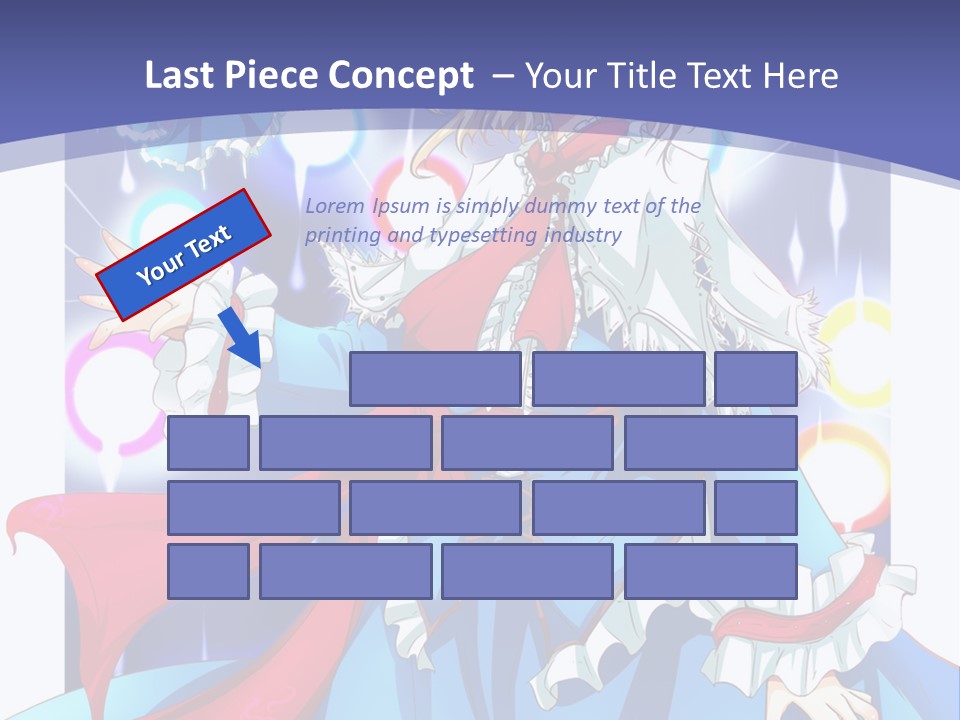 Last Piece Concept – Your Title Text Here

Your Text

Lorem Ipsum is simply dummy text of the printing and typesetting industry